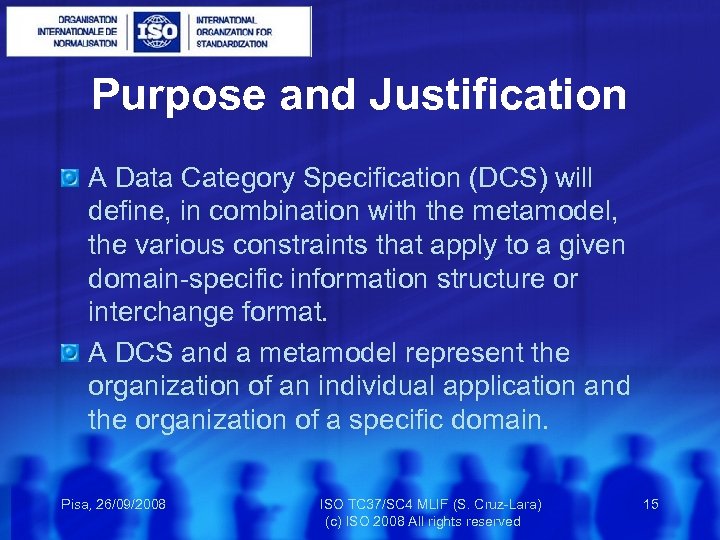 ORGANISATION INTERNATIONALE DE NORMALISATION
ISO
INTERNATIONAL ORGANIZATION FOR STANDARDIZATION

Purpose and Justification

A Data Category Specification (DCS) will define, in combination with the metamodel, the various constraints that apply to a given domain-specific information structure or interchange format.

A DCS and a metamodel represent the organization of an individual application and the organization of a specific domain.

Pisa, 26/09/2008

ISO TC37/SC4 MLIF (S. Cruz-Lara)
(c) ISO 2008 All rights reserved

15